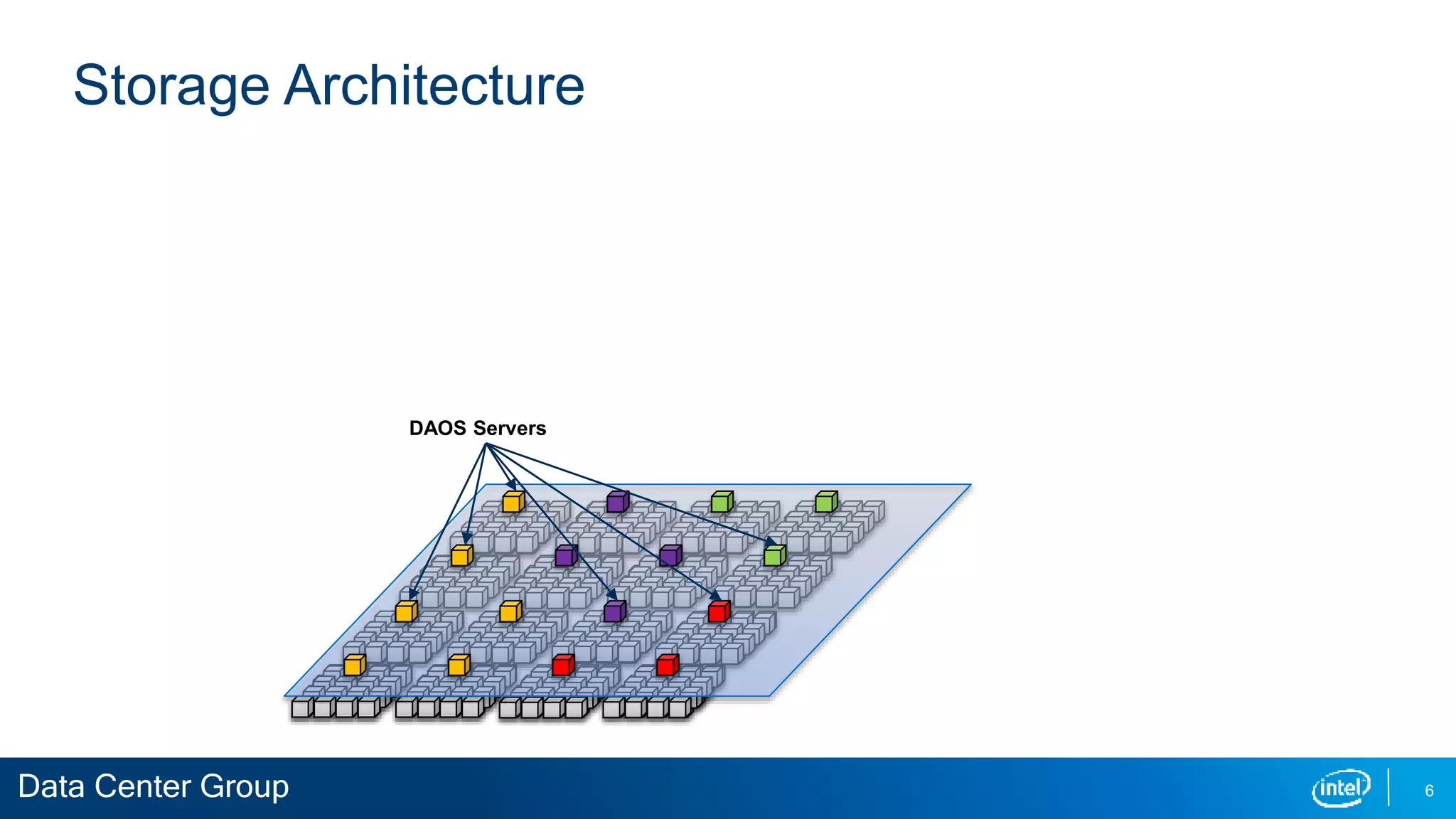 Storage Architecture

DAOS Servers

Data Center Group

intel

6